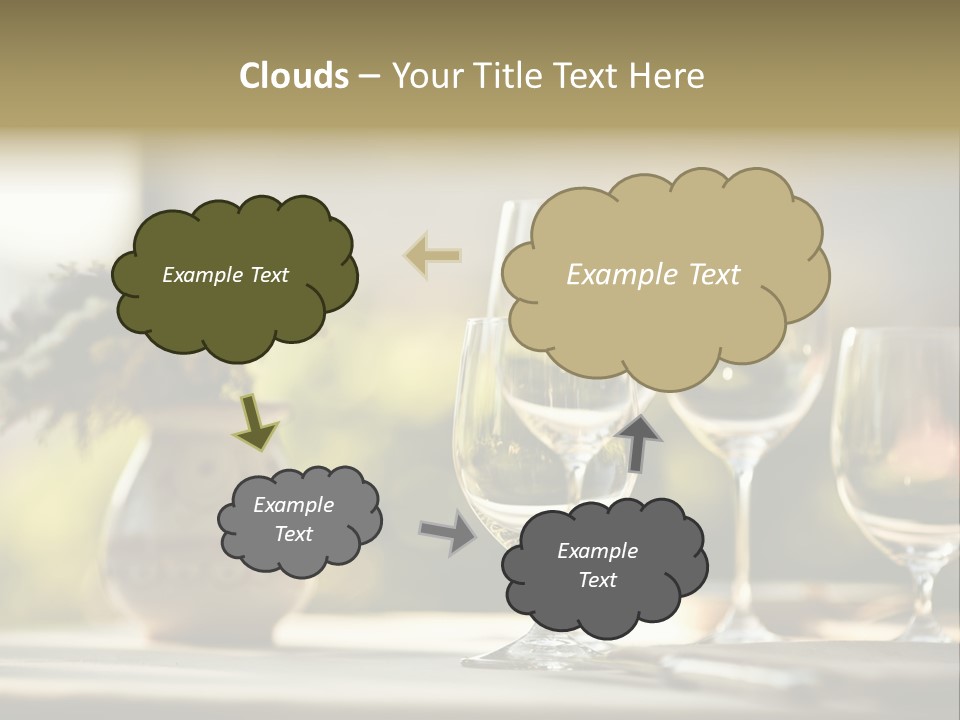 Clouds – Your Title Text Here

Example Text

Example Text

Example Text

Example Text